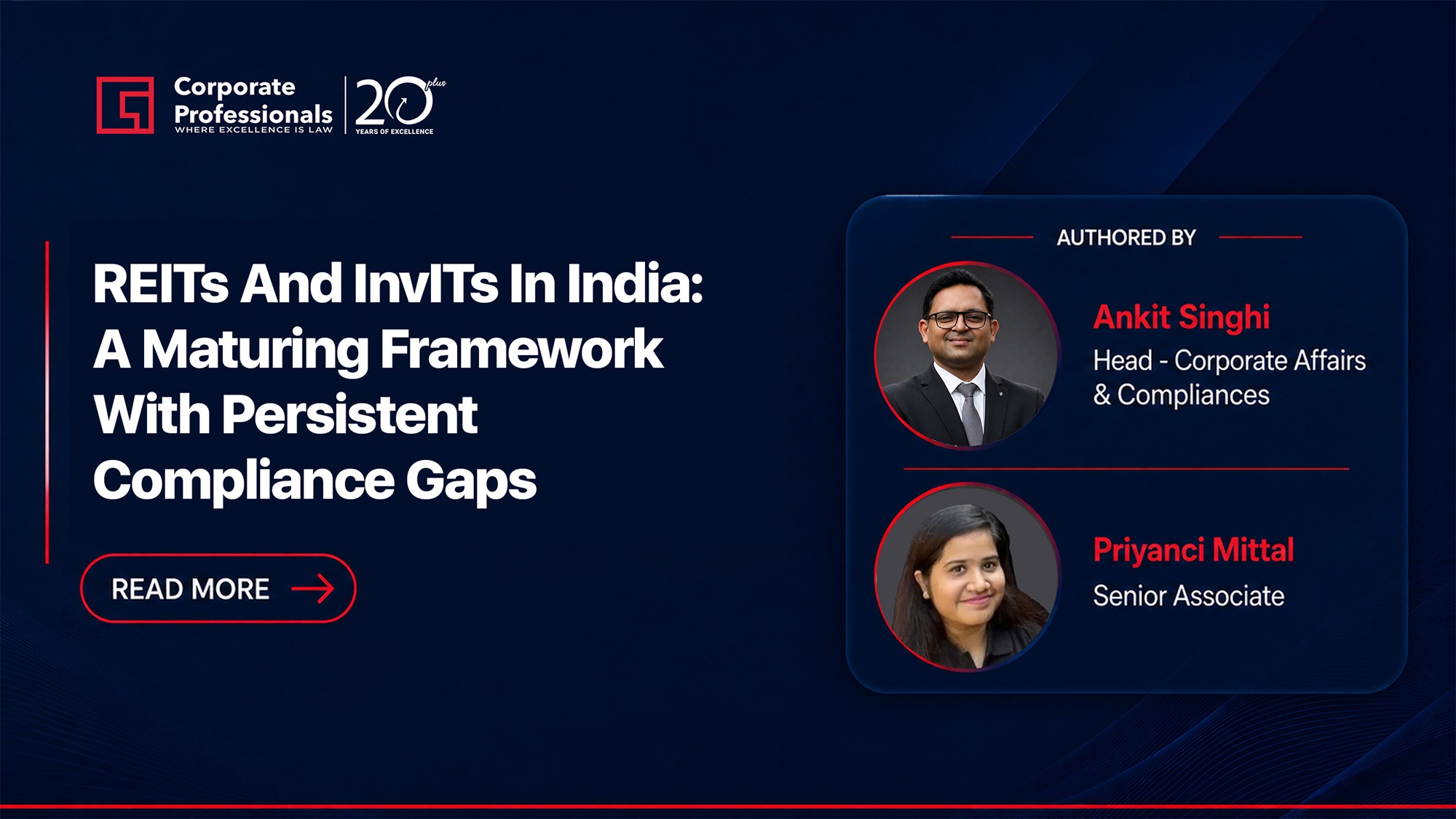 Corporate Professionals
WHERE EXCELLENCE IS LAW

20 plus
YEARS OF EXCELLENCE

REITs And InvITs In India: A Maturing Framework With Persistent Compliance Gaps

READ MORE

AUTHORED BY

Ankit Singhi
Head - Corporate Affairs & Compliances

Priyanci Mittal
Senior Associate